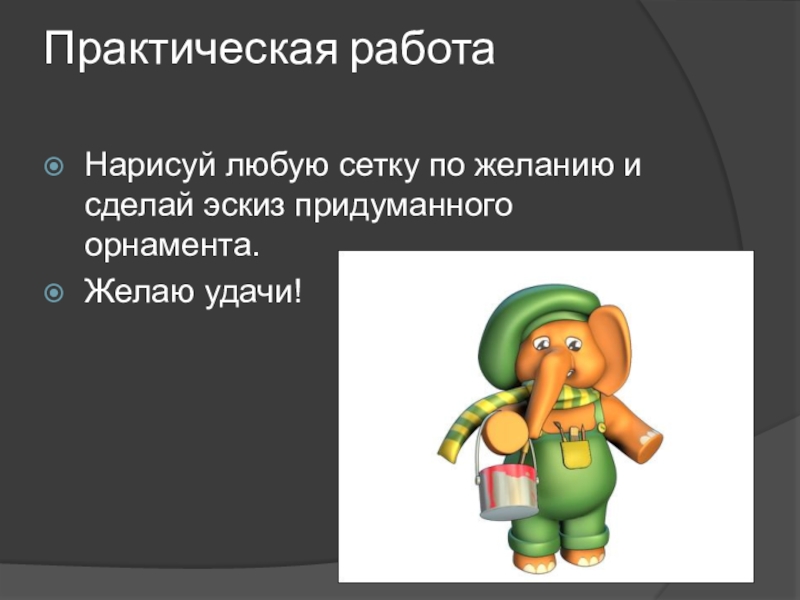 Практическая работа

Нарисуй любую сетку по желанию и сделай эскиз придуманного орнамента.

Желаю удачи!